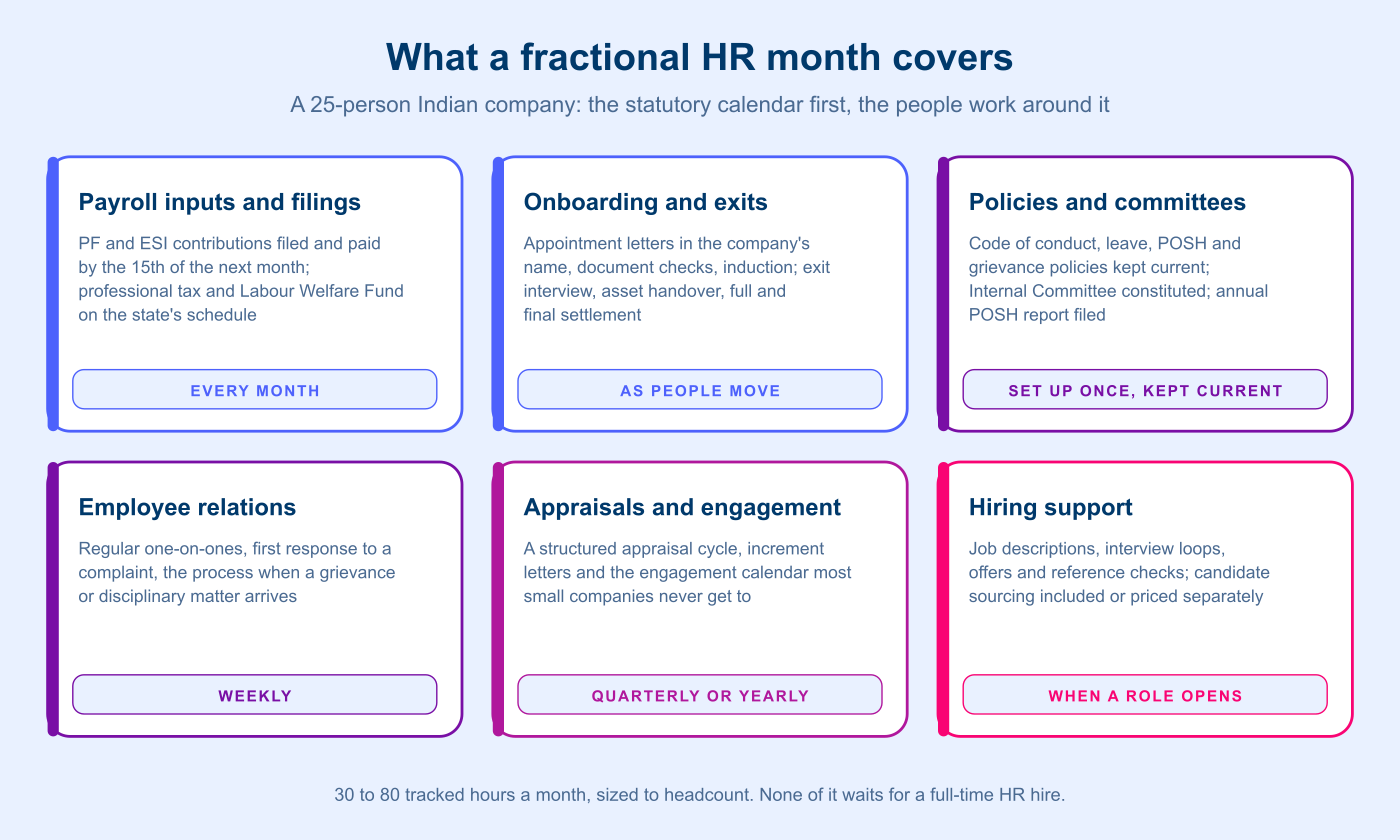 What a fractional HR month covers

A 25-person Indian company: the statutory calendar first, the people work around it

Payroll inputs and filings

PF and ESI contributions filed and paid by the 15th of the next month; professional tax and Labour Welfare Fund on the state's schedule

EVERY MONTH

Onboarding and exits

Appointment letters in the company's name, document checks, induction; exit interview, asset handover, full and final settlement

AS PEOPLE MOVE

Policies and committees

Code of conduct, leave, POSH and grievance policies kept current; Internal Committee constituted; annual POSH report filed

SET UP ONCE, KEPT CURRENT

Employee relations

Regular one-on-ones, first response to a complaint, the process when a grievance or disciplinary matter arrives

WEEKLY

Appraisals and engagement

A structured appraisal cycle, increment letters and the engagement calendar most small companies never get to

QUARTERLY OR YEARLY

Hiring support

Job descriptions, interview loops, offers and reference checks; candidate sourcing included or priced separately

WHEN A ROLE OPENS

30 to 80 tracked hours a month, sized to headcount. None of it waits for a full-time HR hire.